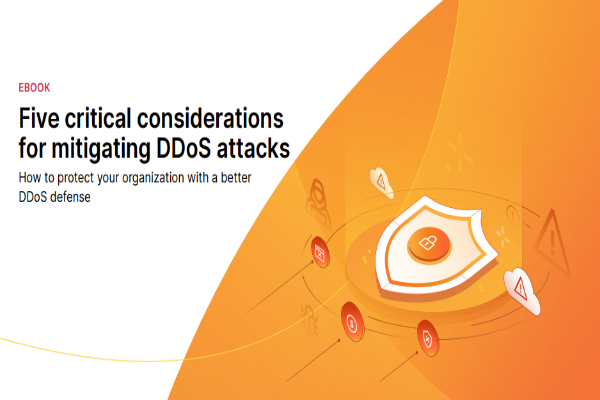 EBOOK

Five critical considerations for mitigating DDoS attacks

How to protect your organization with a better DDoS defense